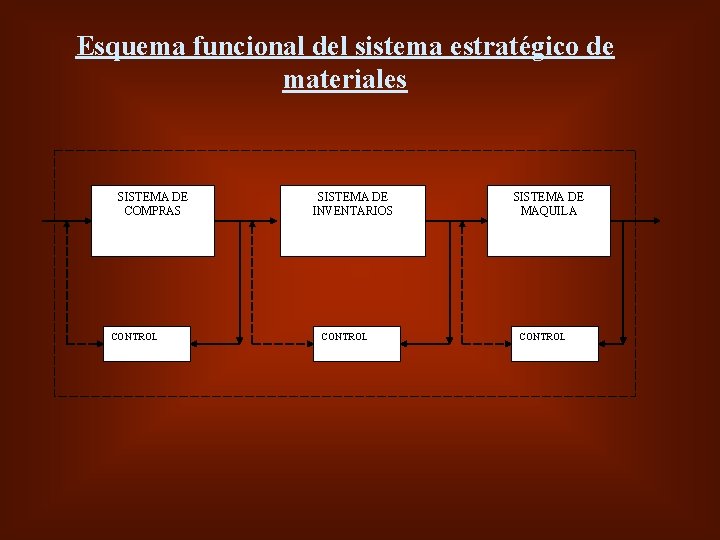 Esquema funcional del sistema estratégico de materiales

SISTEMA DE COMPRAS

SISTEMA DE INVENTARIOS

SISTEMA DE MAQUILA

CONTROL

CONTROL

CONTROL